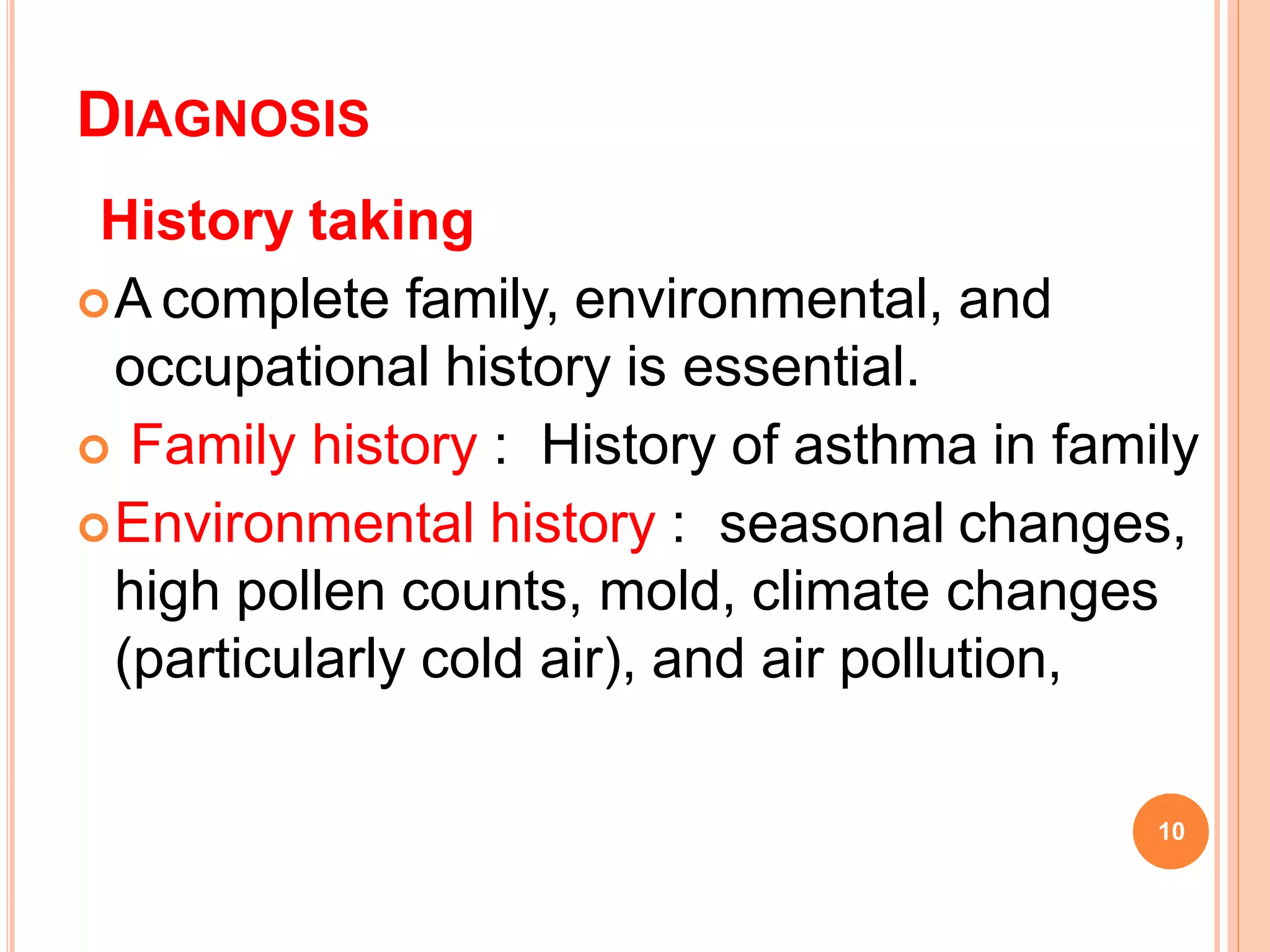 DIAGNOSIS

History taking

A complete family, environmental, and occupational history is essential.

Family history : History of asthma in family

Environmental history : seasonal changes, high pollen counts, mold, climate changes (particularly cold air), and air pollution,

10